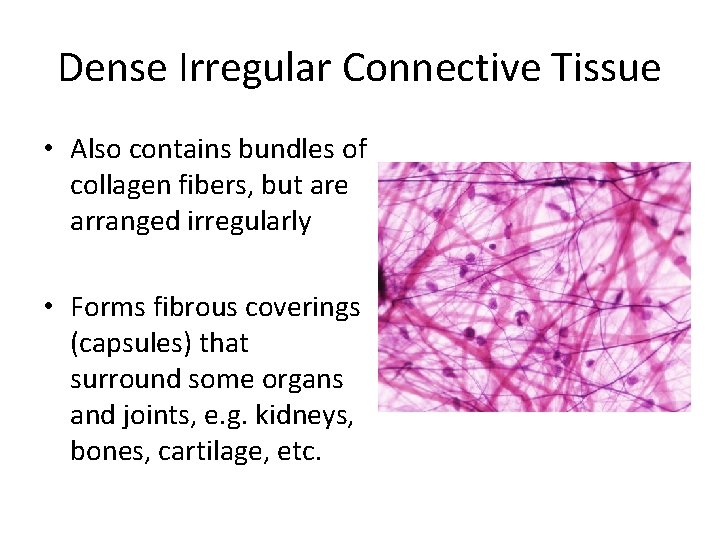 Dense Irregular Connective Tissue

• Also contains bundles of collagen fibers, but are arranged irregularly

• Forms fibrous coverings (capsules) that surround some organs and joints, e.g. kidneys, bones, cartilage, etc.